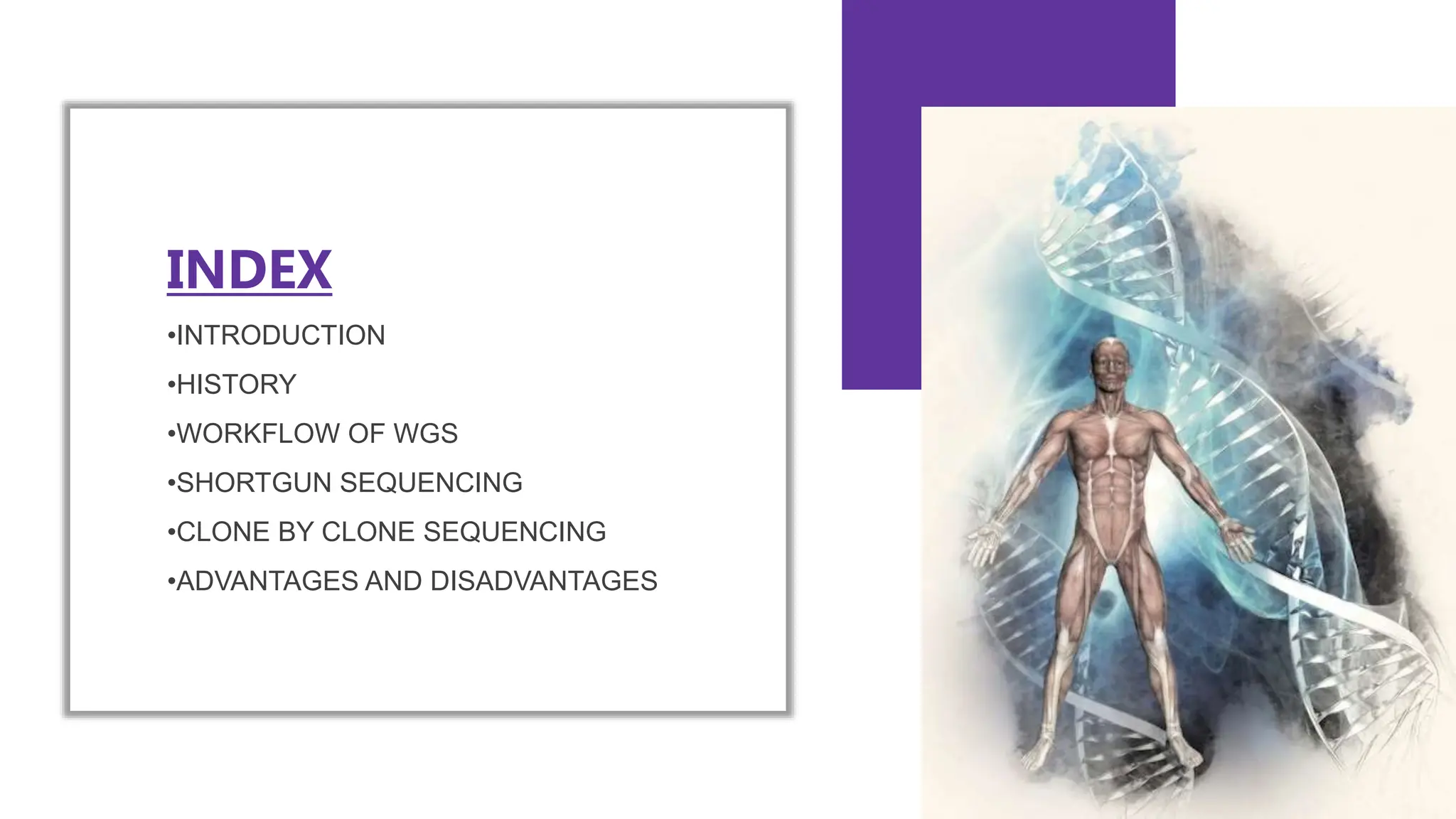 INDEX

•INTRODUCTION

•HISTORY

•WORKFLOW OF WGS

•SHORTGUN SEQUENCING

•CLONE BY CLONE SEQUENCING

•ADVANTAGES AND DISADVANTAGES